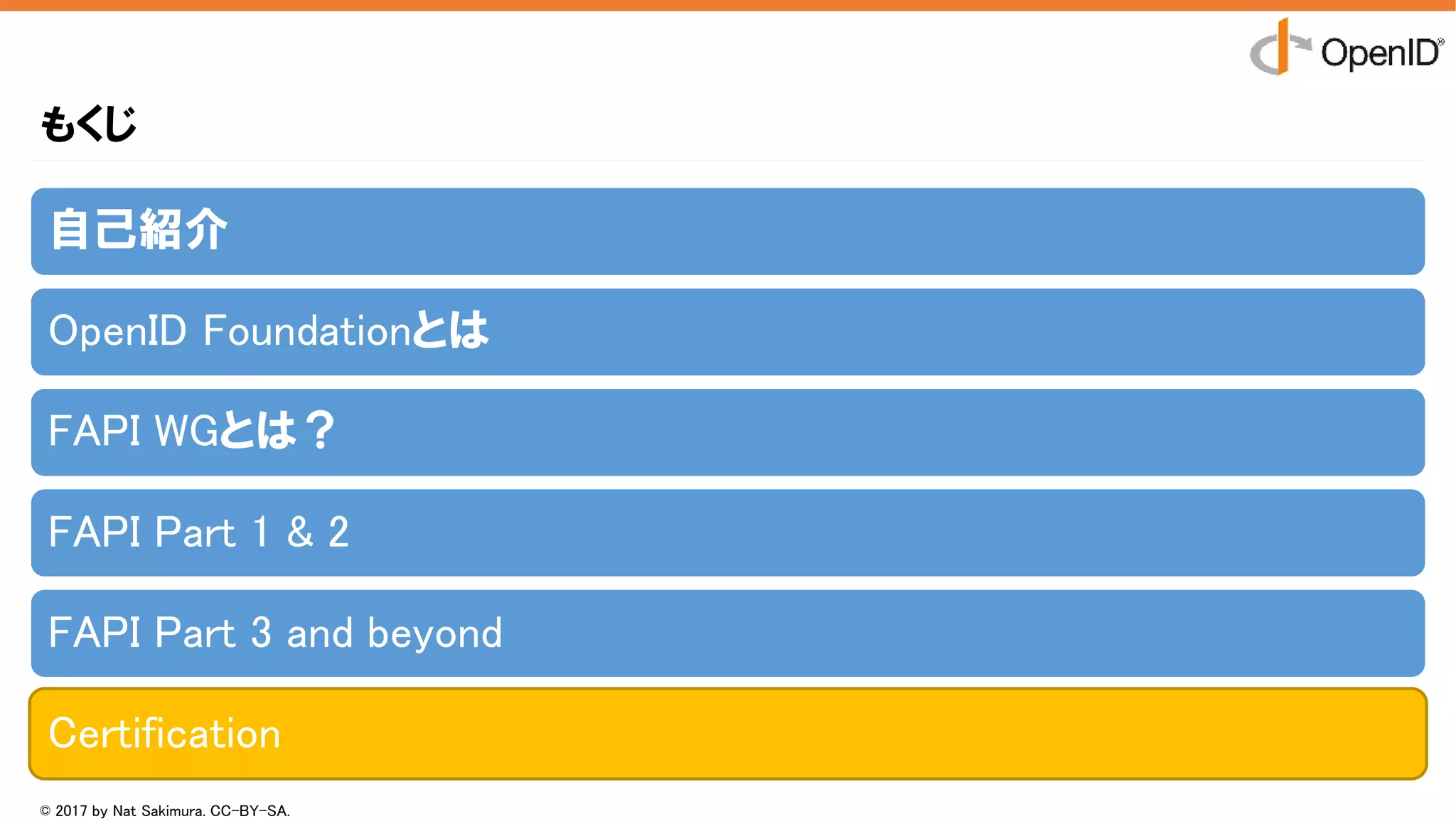 OpenID®

もくじ

自己紹介

OpenID Foundationとは

FAPI WGとは？

FAPI Part 1 & 2

FAPI Part 3 and beyond

Certification

© 2017 by Nat Sakimura. CC-BY-SA.